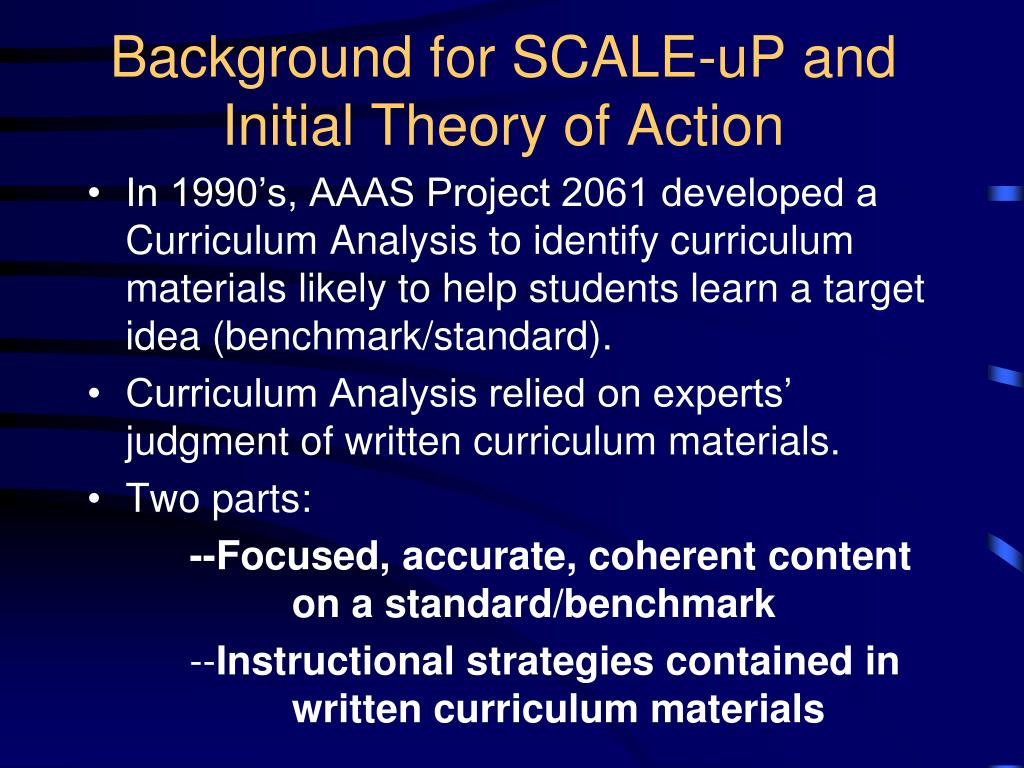 Background for SCALE-uP and Initial Theory of Action

• In 1990’s, AAAS Project 2061 developed a Curriculum Analysis to identify curriculum materials likely to help students learn a target idea (benchmark/standard).
• Curriculum Analysis relied on experts’ judgment of written curriculum materials.
• Two parts:

--Focused, accurate, coherent content on a standard/benchmark

--Instructional strategies contained in written curriculum materials